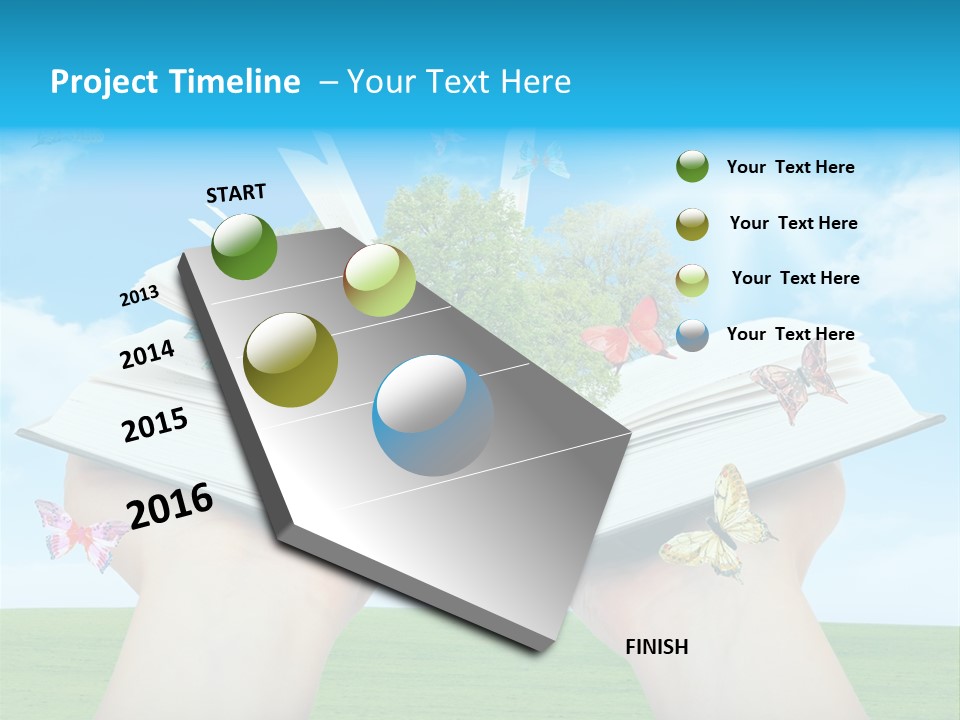 Project Timeline – Your Text Here

START

2013

2014

2015

2016

FINISH

Your Text Here

Your Text Here

Your Text Here

Your Text Here